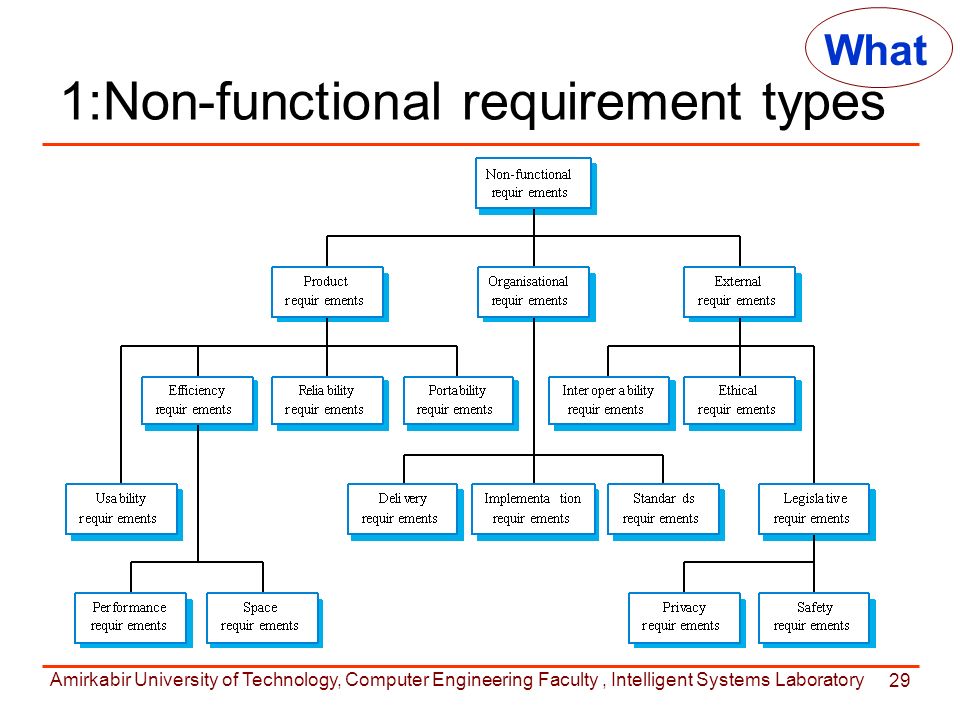 What

1:Non-functional requirement types

Non-functional requir ements

Product requir ements

Organisational requir ements

External requir ements

Efficiency requir ements

Relia bility requir ements

Portability requir ements

Inter oper a bility requir ements

Ethical requir ements

Usa bility requir ements

Deli very requir ements

Implementa tion requir ements

Standar ds requir ements

Legisla tive requir ements

Per formance requir ements

Space requir ements

Privacy requir ements

Safety requir ements

Amirkabir University of Technology, Computer Engineering Faculty , Intelligent Systems Laboratory 29